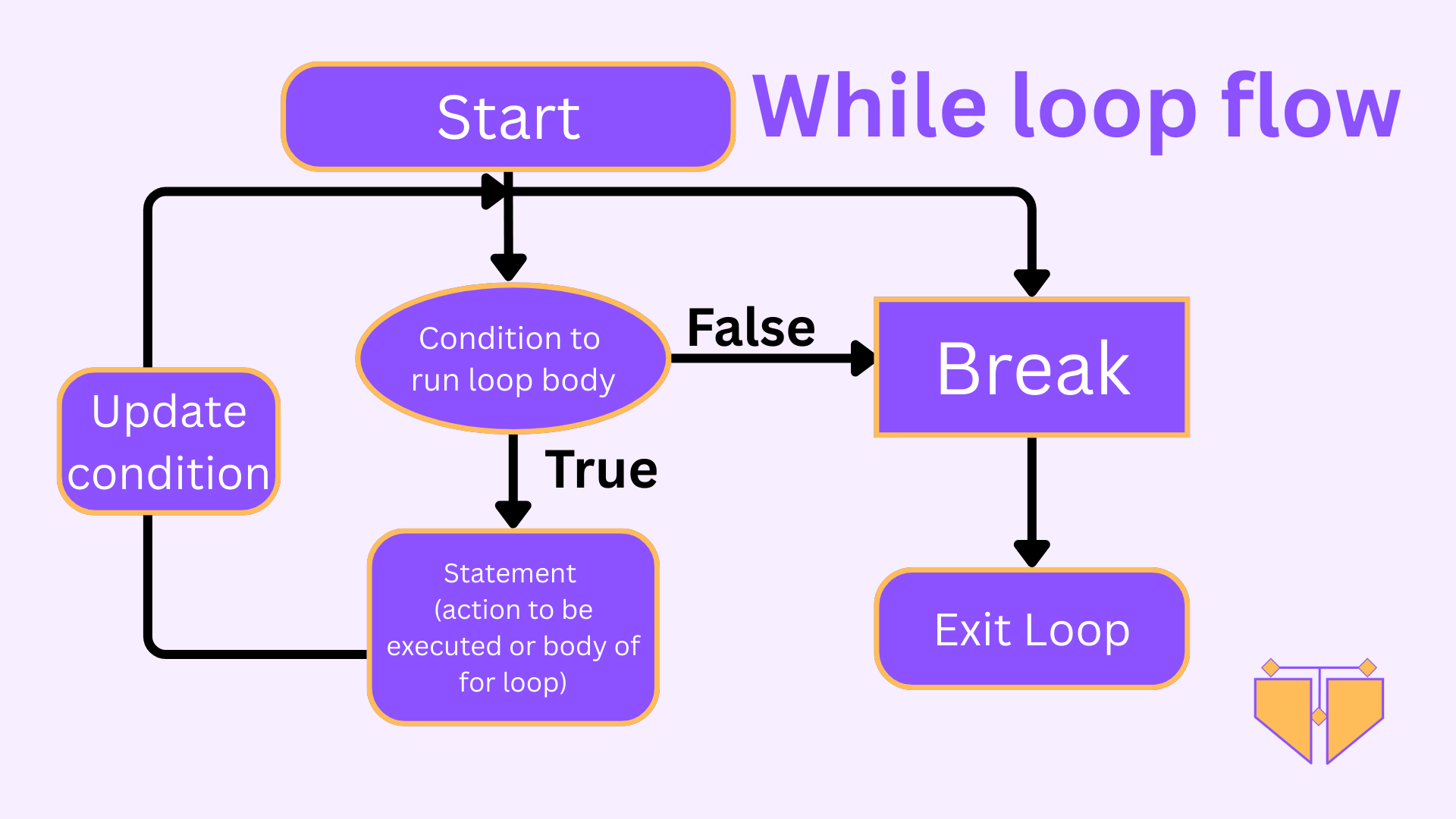 While loop flow

Start

Condition to run loop body

False

Break

True

Update condition

Statement (action to be executed or body of for loop)

Exit Loop